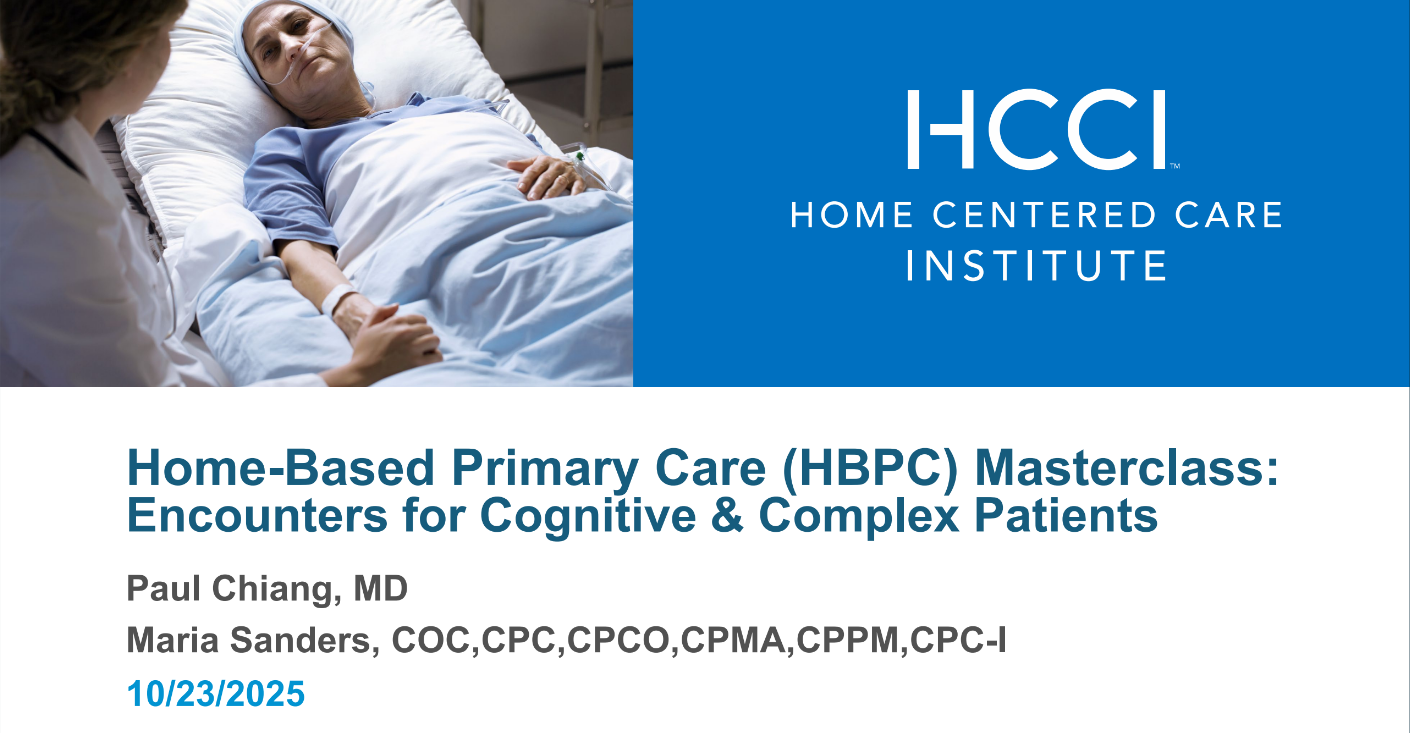 HCCI™
HOME CENTERED CARE INSTITUTE

Home-Based Primary Care (HBPC) Masterclass: Encounters for Cognitive & Complex Patients

Paul Chiang, MD

Maria Sanders, COC,CPC,CPCO,CPMA,CPPM,CPC-I

10/23/2025